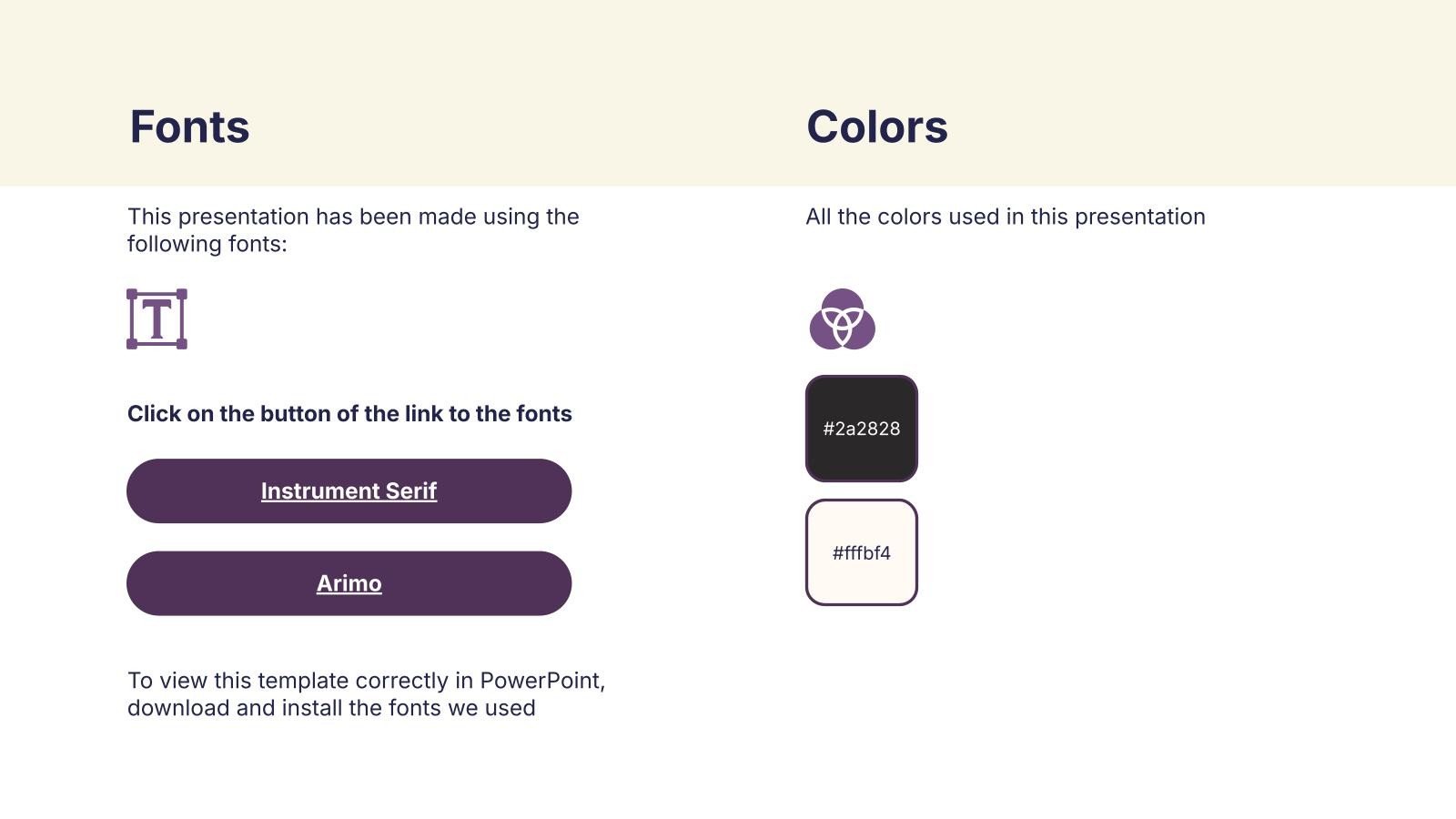 Fonts

This presentation has been made using the following fonts:

T

Click on the button of the link to the fonts

Instrument Serif

Arimo

To view this template correctly in PowerPoint, download and install the fonts we used

Colors

All the colors used in this presentation

#2a2828

#fffbf4